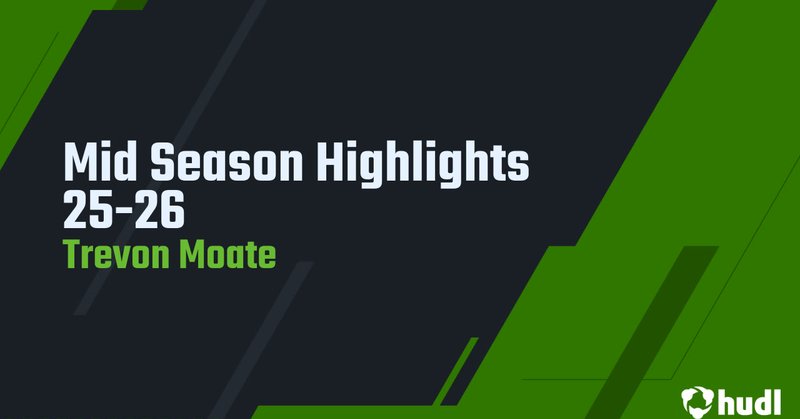 Mid Season Highlights 25-26
Trevon Moate

hudl